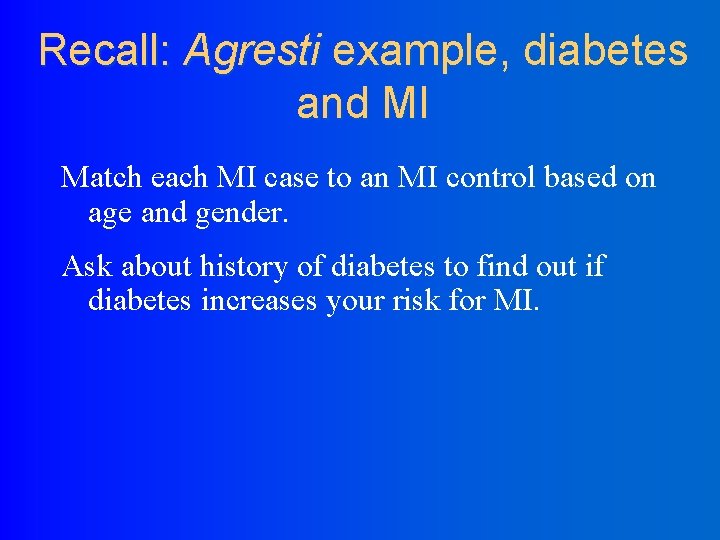 Recall: Agresti example, diabetes and MI

Match each MI case to an MI control based on age and gender.

Ask about history of diabetes to find out if diabetes increases your risk for MI.